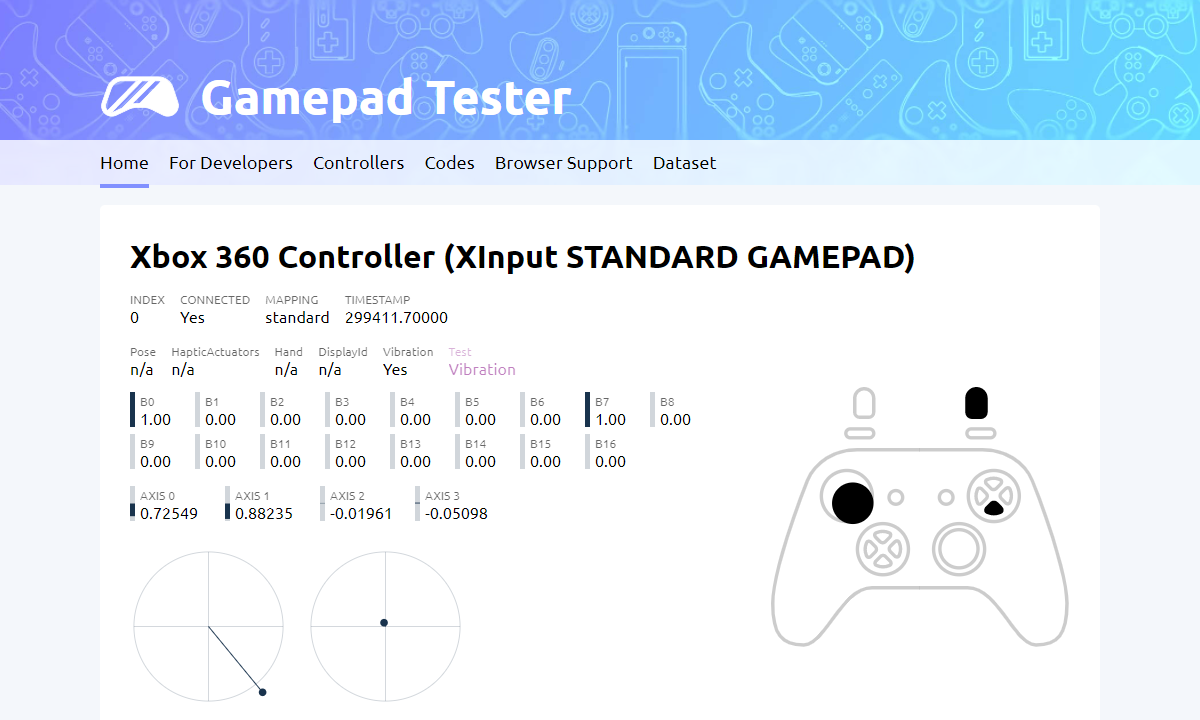 Gamepad Tester

Home For Developers Controllers Codes Browser Support Dataset

Xbox 360 Controller (XInput STANDARD GAMEPAD)

| INDEX | CONNECTED | MAPPING | TIMESTAMP |
|---|---|---|---|
| 0 | Yes | standard | 299411.70000 |

| Pose | HapticActuators | Hand | DisplayId | Vibration | Test |
|---|---|---|---|---|---|
| n/a | n/a | n/a | n/a | Yes | Vibration |

| B0 | B1 | B2 | B3 | B4 | B5 | B6 | B7 | B8 |
|---|---|---|---|---|---|---|---|---|
| 1.00 | 0.00 | 0.00 | 0.00 | 0.00 | 0.00 | 0.00 | 1.00 | 0.00 |

| B9 | B10 | B11 | B12 | B13 | B14 | B15 | B16 |
|---|---|---|---|---|---|---|---|
| 0.00 | 0.00 | 0.00 | 0.00 | 0.00 | 0.00 | 0.00 | 0.00 |

| AXIS 0 | AXIS 1 | AXIS 2 | AXIS 3 |
|---|---|---|---|
| 0.72549 | 0.88235 | -0.01961 | -0.05098 |